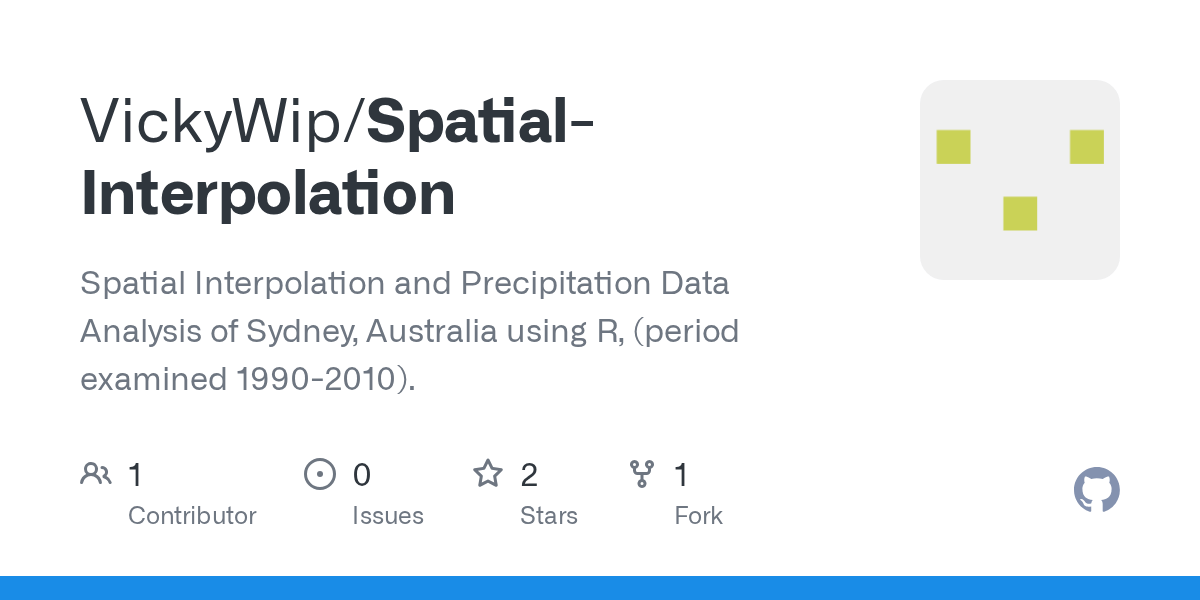 VickyWip/Spatial-Interpolation

Spatial Interpolation and Precipitation Data Analysis of Sydney, Australia using R, (period examined 1990-2010).

1 Contributor

0 Issues

2 Stars

1 Fork